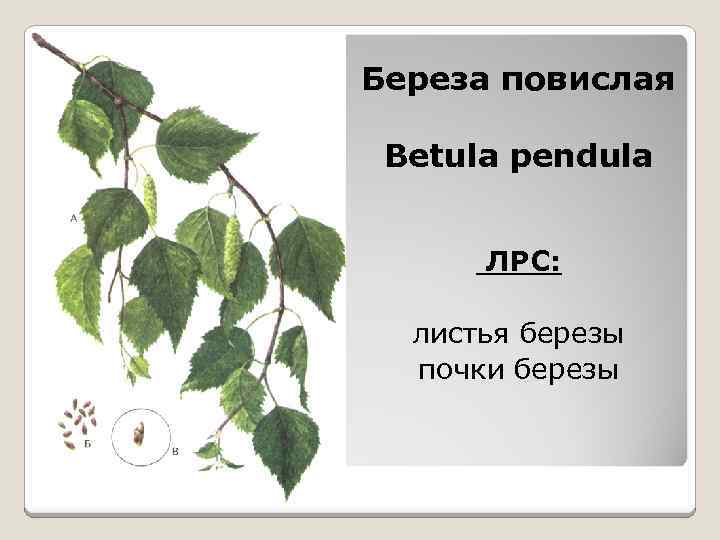 А

Б

В

Береза повислая

Betula pendula

ЛРС:

листья березы
почки березы